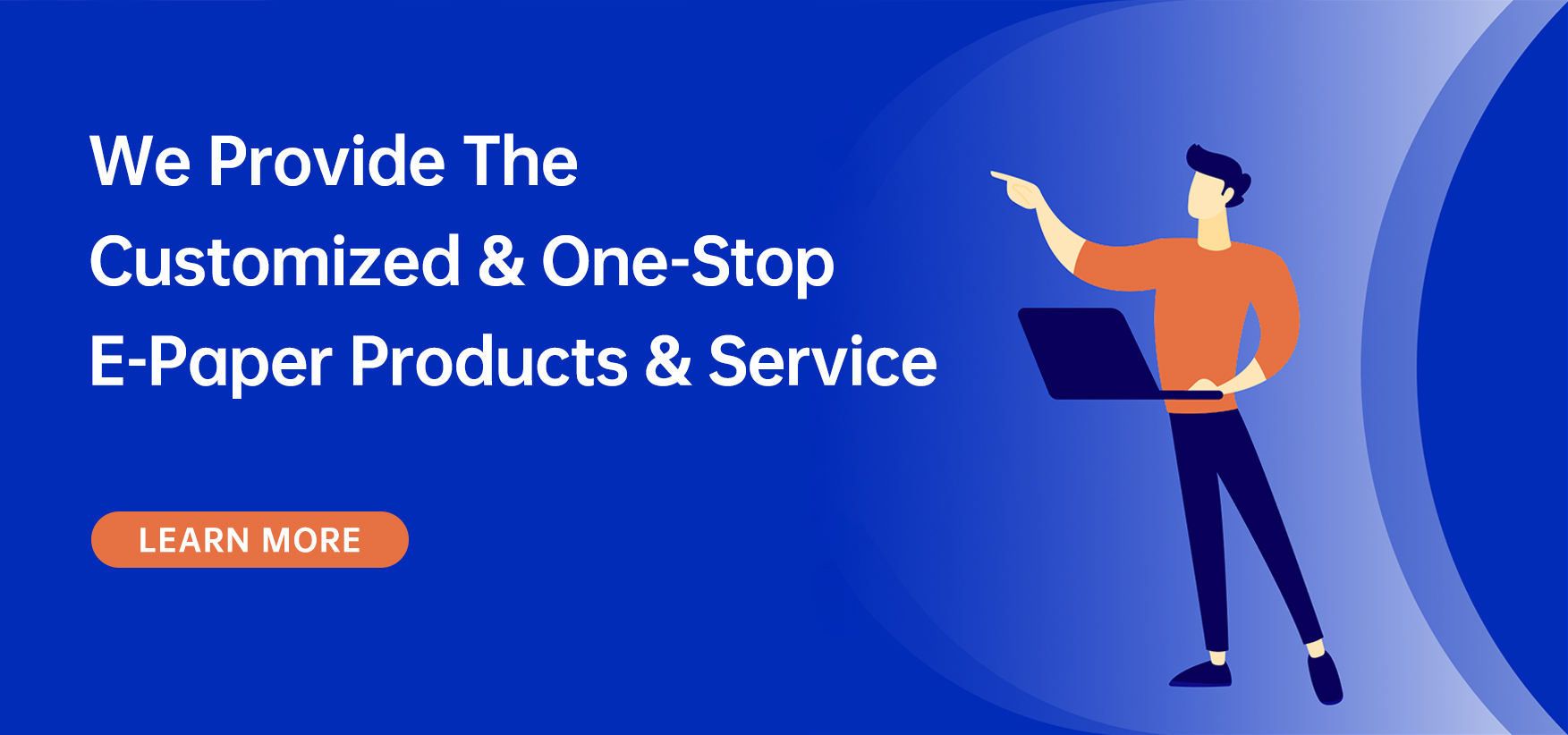 We Provide The
Customized & One-Stop
E-Paper Products & Service

LEARN MORE